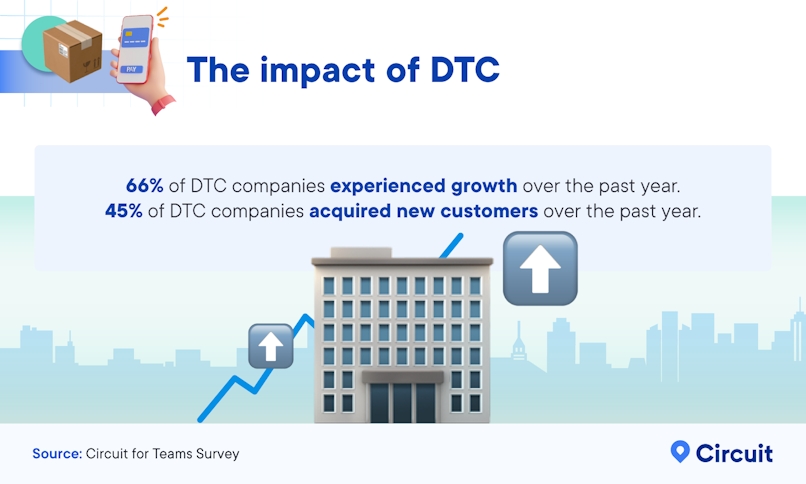 PAY

The impact of DTC

66% of DTC companies experienced growth over the past year.
45% of DTC companies acquired new customers over the past year.

Source: Circuit for Teams Survey

Circuit